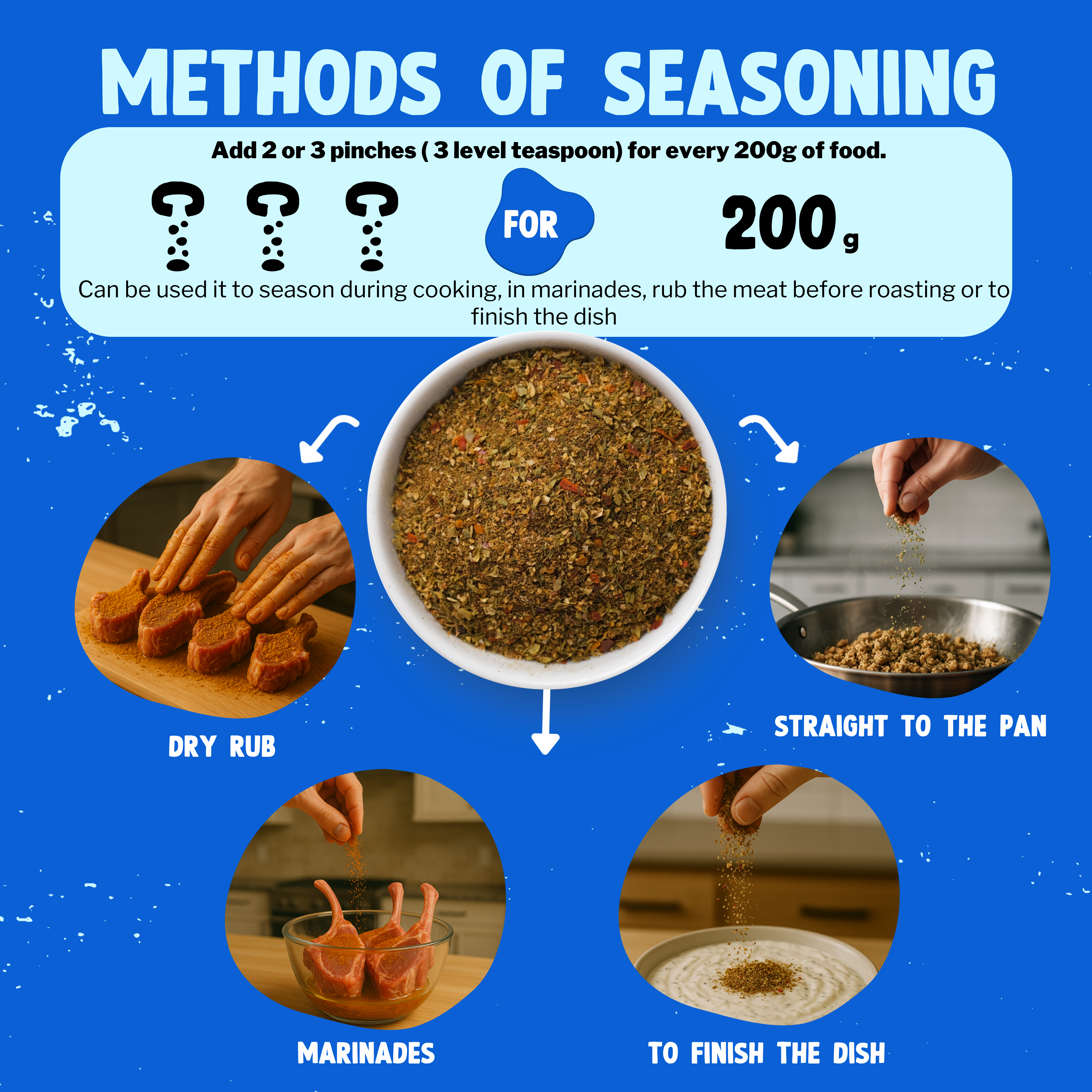 METHODS OF SEASONING

Add 2 or 3 pinches ( 3 level teaspoon) for every 200g of food.

FOR 200 g

Can be used it to season during cooking, in marinades, rub the meat before roasting or to finish the dish

DRY RUB

STRAIGHT TO THE PAN

MARINADES

TO FINISH THE DISH